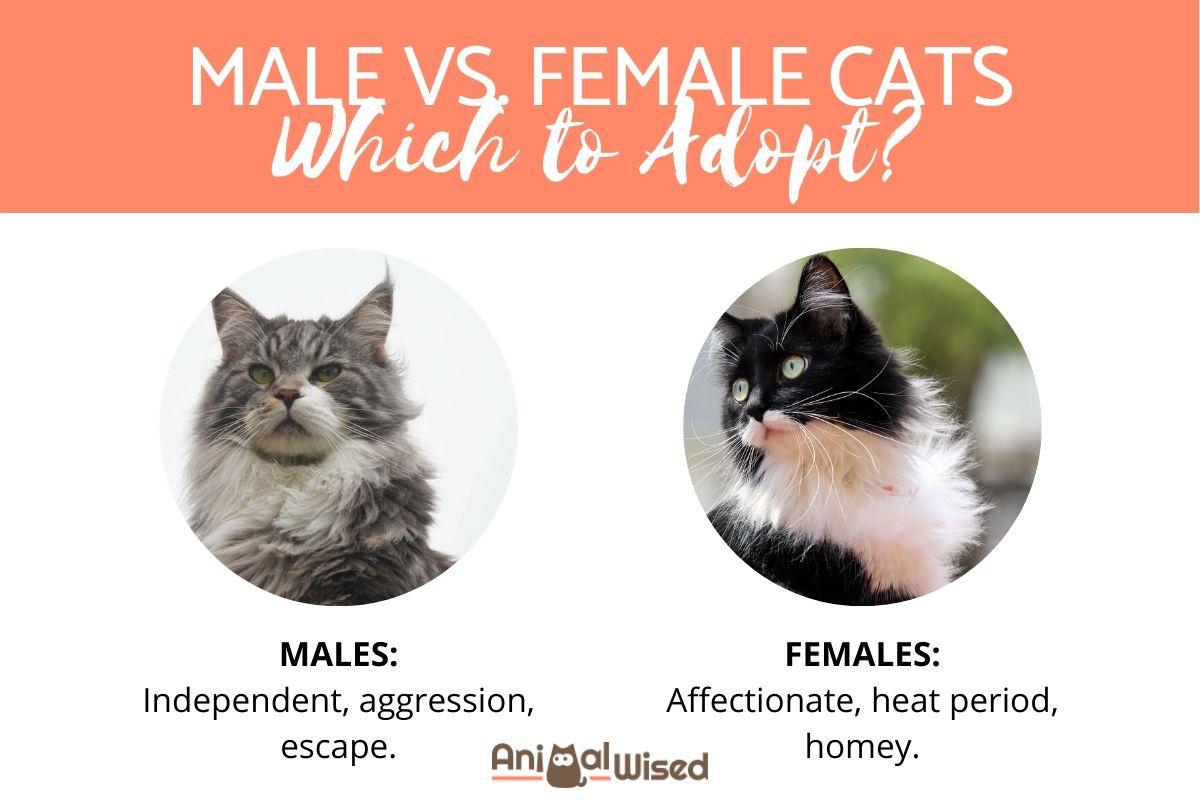 MALE VS. FEMALE CATS
Which to Adopt?

MALES:
Independent, aggression, escape.

FEMALES:
Affectionate, heat period, homey.

AnimalWised